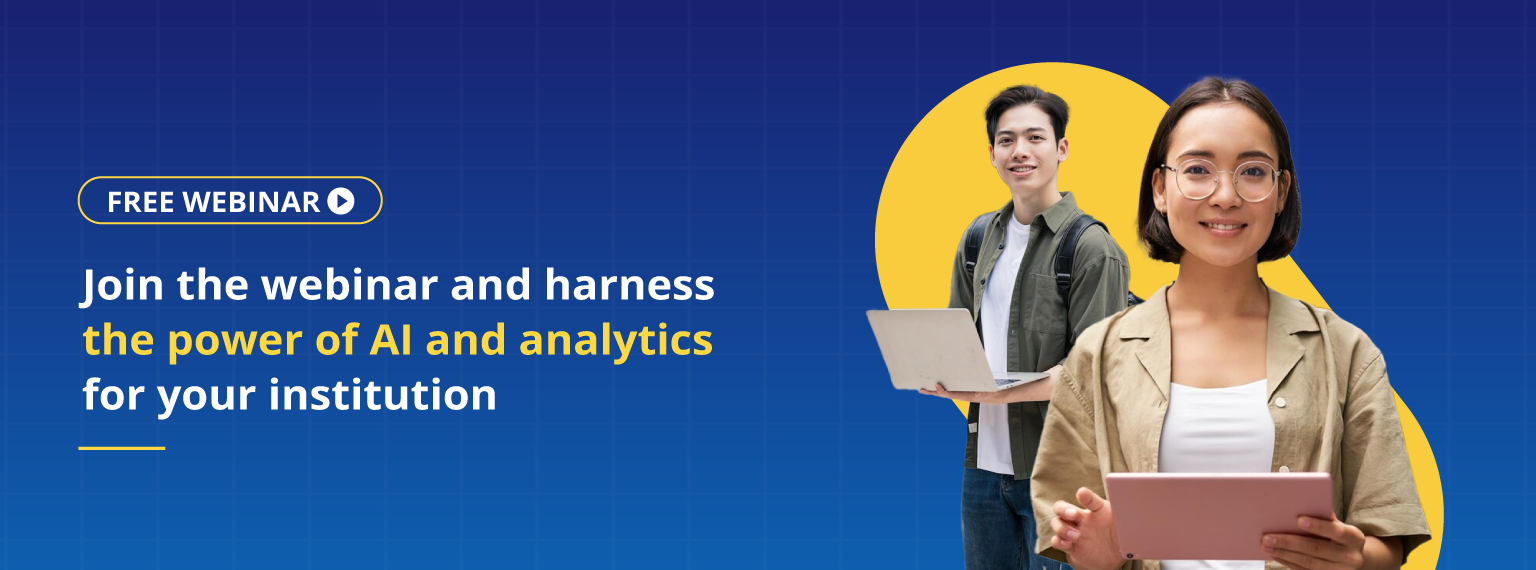 FREE WEBINAR

Join the webinar and harness the power of AI and analytics for your institution